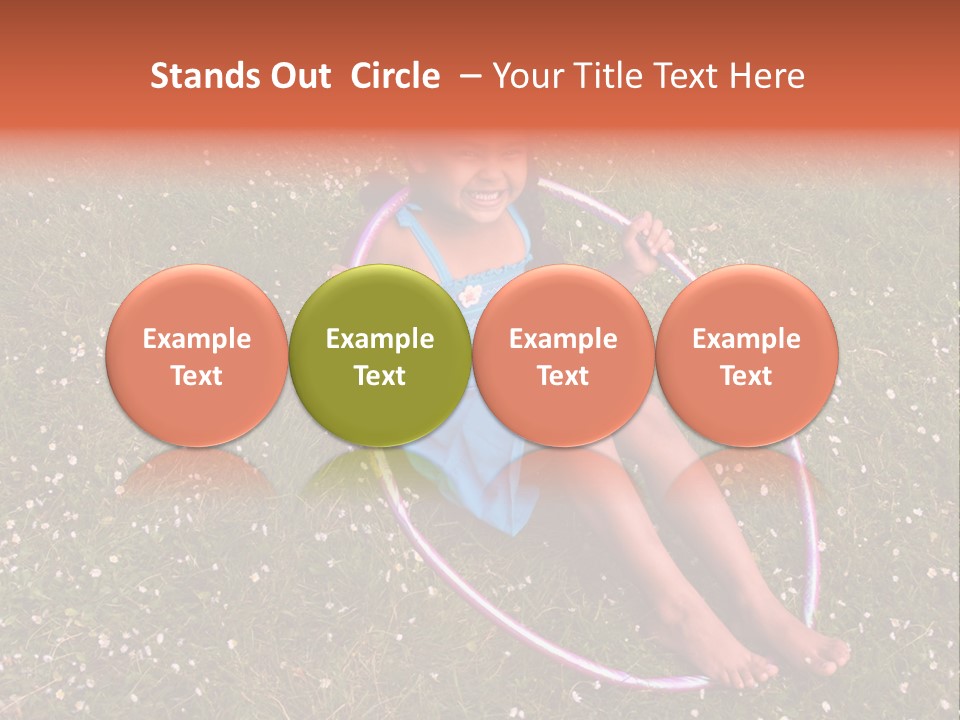 Stands Out Circle – Your Title Text Here

Example Text

Example Text

Example Text

Example Text